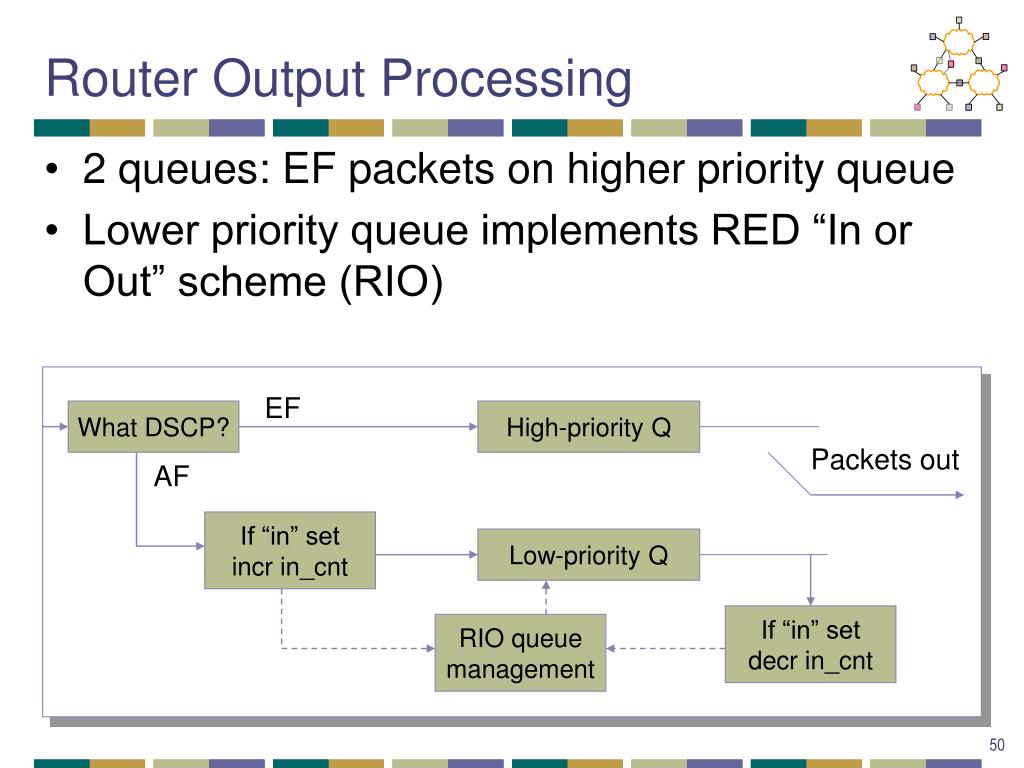 Router Output Processing

• 2 queues: EF packets on higher priority queue
• Lower priority queue implements RED “In or Out” scheme (RIO)

What DSCP?

EF

High-priority Q

Packets out

AF

If “in” set incr in_cnt

Low-priority Q

RIO queue management

If “in” set decr in_cnt

50